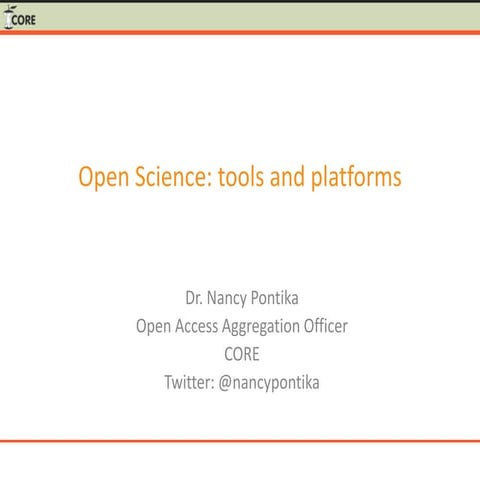 CORE

Open Science: tools and platforms

Dr. Nancy Pontika
Open Access Aggregation Officer
CORE
Twitter: @nancypontika